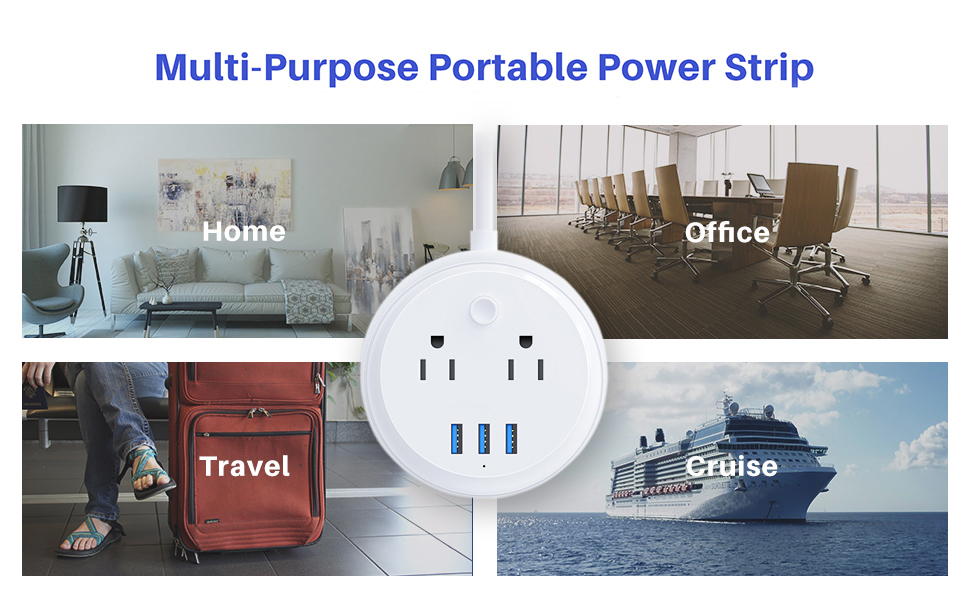 Multi-Purpose Portable Power Strip

Home

Office

Travel

Cruise